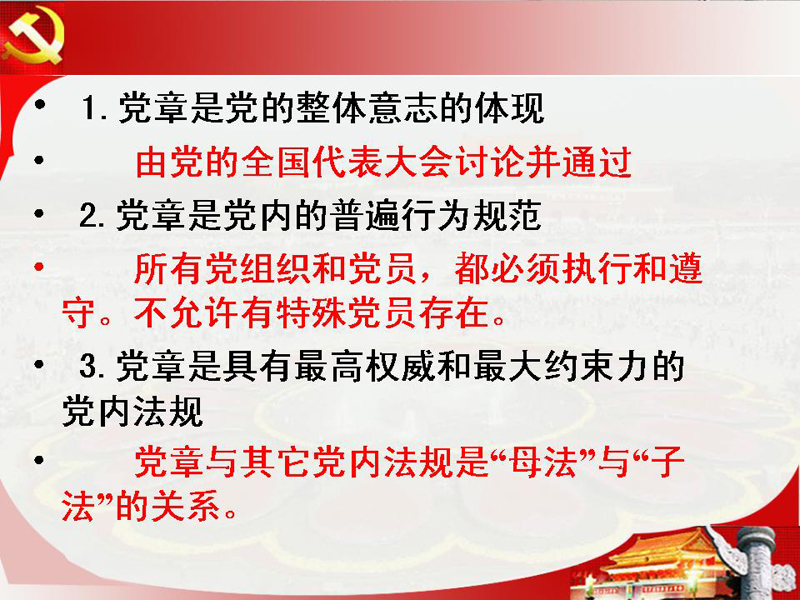 • 1. 党章是党的整体意志的体现

• 由党的全国代表大会讨论并通过

• 2. 党章是党内的普遍行为规范

• 所有党组织和党员，都必须执行和遵守。不允许有特殊党员存在。

• 3. 党章是具有最高权威和最大约束力的党内法规

• 党章与其它党内法规是“母法”与“子法”的关系。